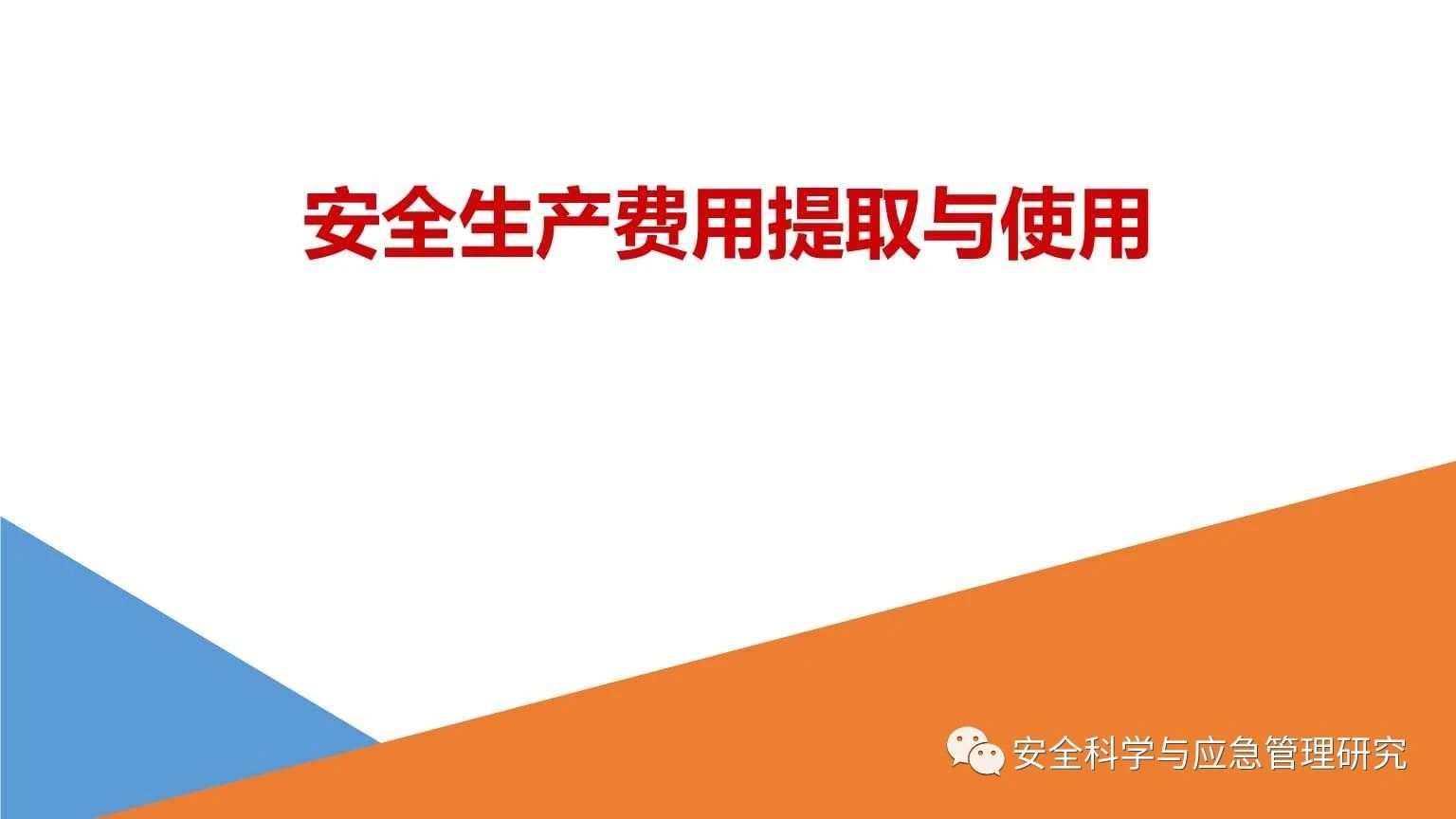 安全生产费用提取与使用

安全科学与应急管理研究